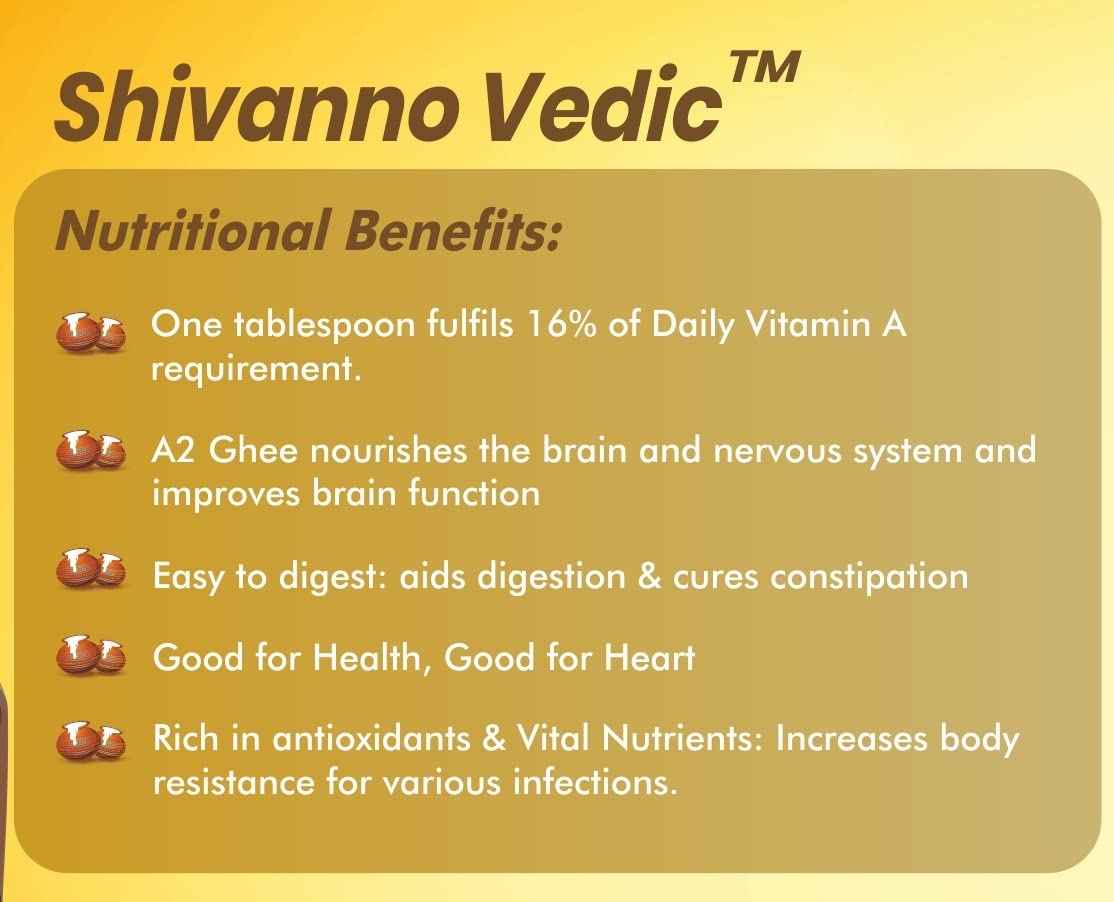 Shivanno Vedic™

Nutritional Benefits:

One tablespoon fulfils 16% of Daily Vitamin A requirement.

A2 Ghee nourishes the brain and nervous system and improves brain function

Easy to digest: aids digestion & cures constipation

Good for Health, Good for Heart

Rich in antioxidants & Vital Nutrients: Increases body resistance for various infections.